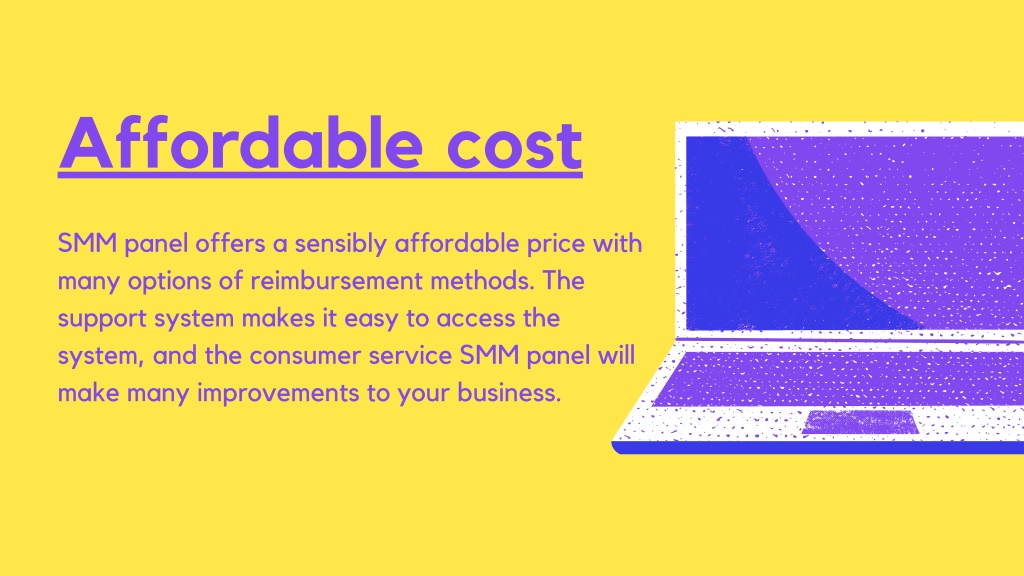 Affordable cost

SMM panel offers a sensibly affordable price with many options of reimbursement methods. The support system makes it easy to access the system, and the consumer service SMM panel will make many improvements to your business.